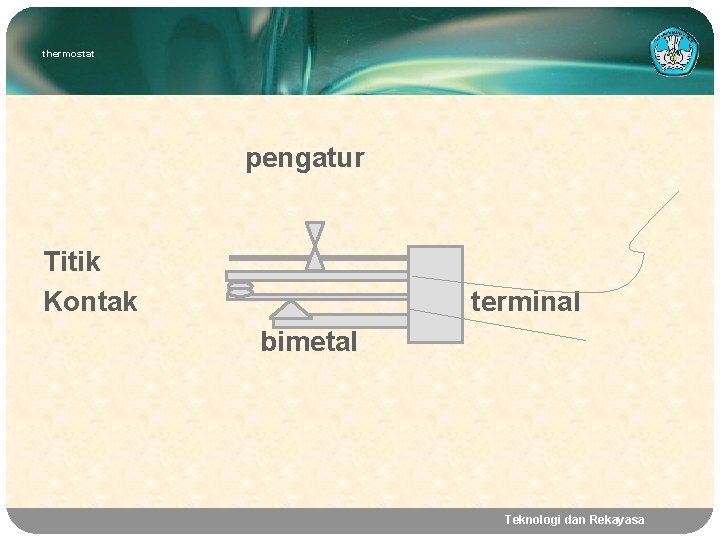 thermostat

pengatur

Titik Kontak

terminal

bimetal

Teknologi dan Rekayasa